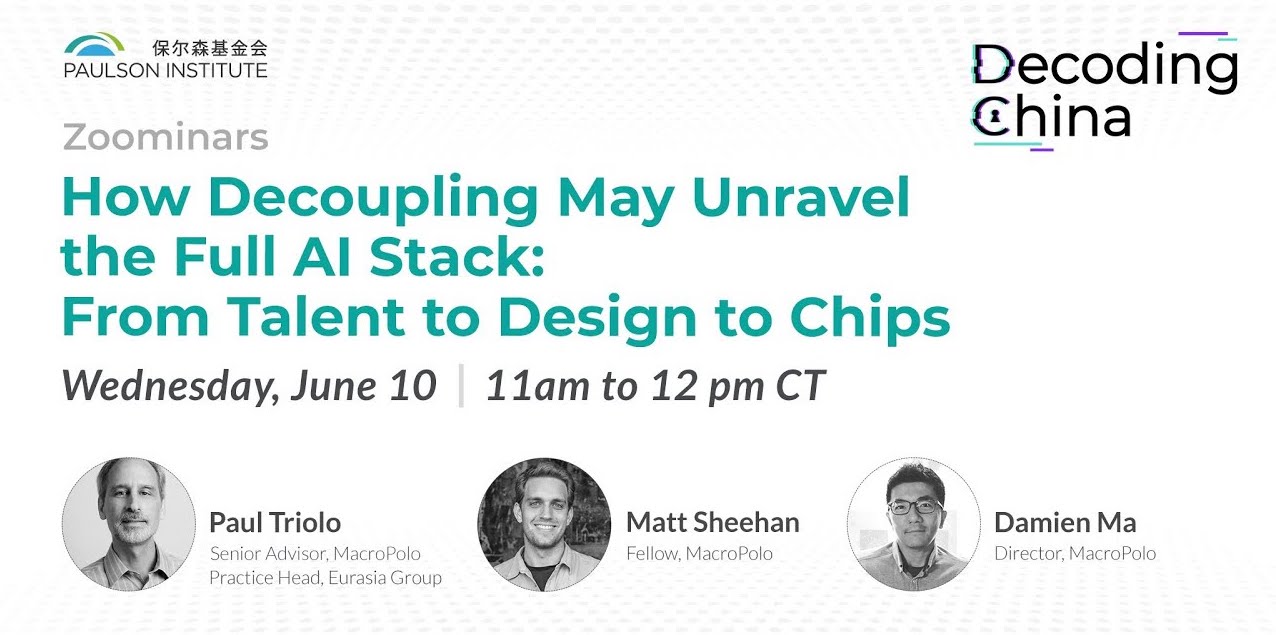 保尔森基金会
PAULSON INSTITUTE

Decoding China

Zoominars

How Decoupling May Unravel the Full AI Stack: From Talent to Design to Chips

Wednesday, June 10 | 11am to 12 pm CT

Paul Triolo
Senior Advisor, MacroPolo
Practice Head, Eurasia Group

Matt Sheehan
Fellow, MacroPolo

Damien Ma
Director, MacroPolo